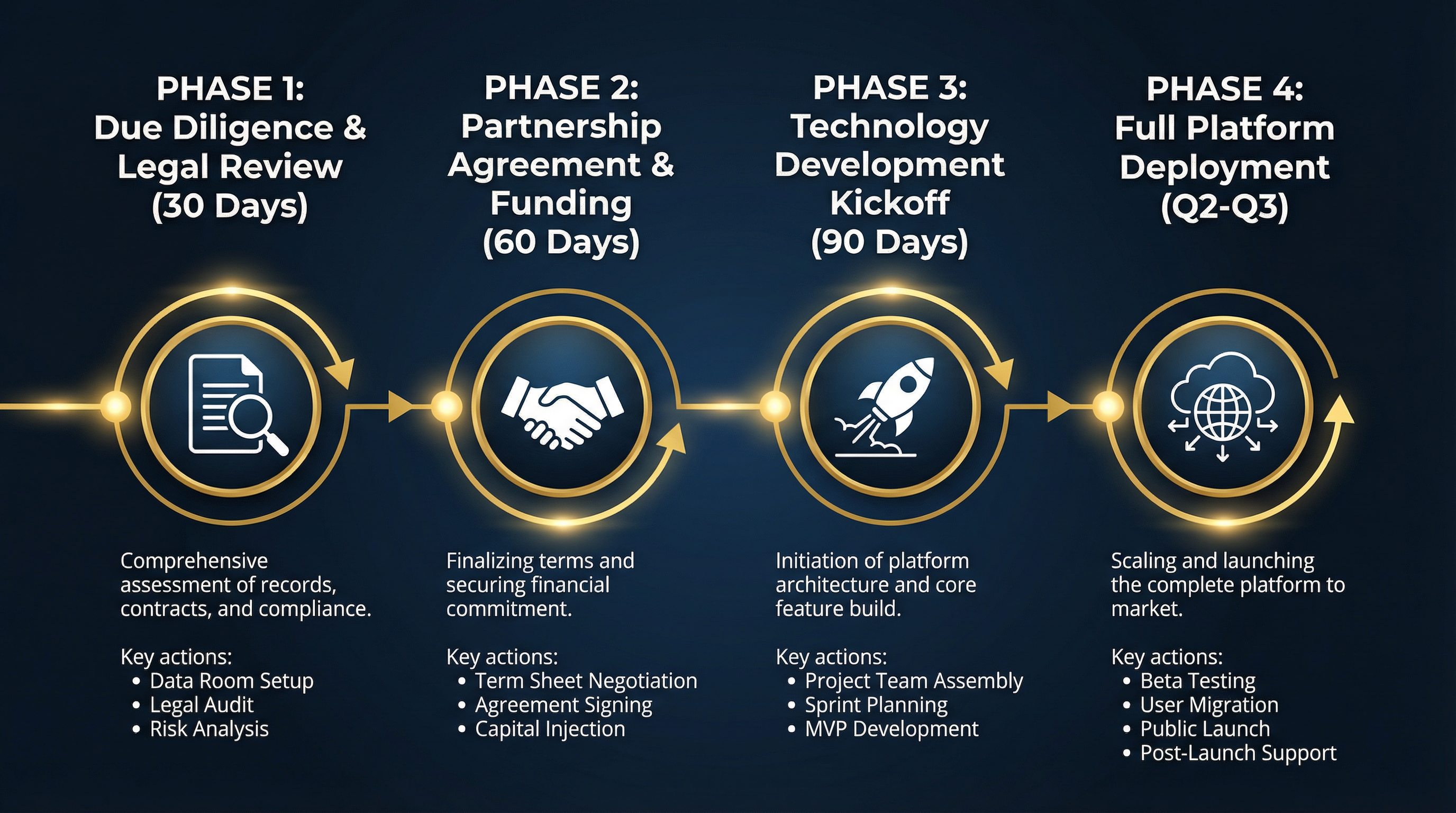 PHASE 1:
Due Diligence & Legal Review (30 Days)

Comprehensive assessment of records, contracts, and compliance.

Key actions:
• Data Room Setup
• Legal Audit
• Risk Analysis

PHASE 2:
Partnership Agreement & Funding (60 Days)

Finalizing terms and securing financial commitment.

Key actions:
• Term Sheet Negotiation
• Agreement Signing
• Capital Injection

PHASE 3:
Technology Development Kickoff (90 Days)

Initiation of platform architecture and core feature build.

Key actions:
• Project Team Assembly
• Sprint Planning
• MVP Development

PHASE 4:
Full Platform Deployment (Q2-Q3)

Scaling and launching the complete platform to market.

Key actions:
• Beta Testing
• User Migration
• Public Launch
• Post-Launch Support